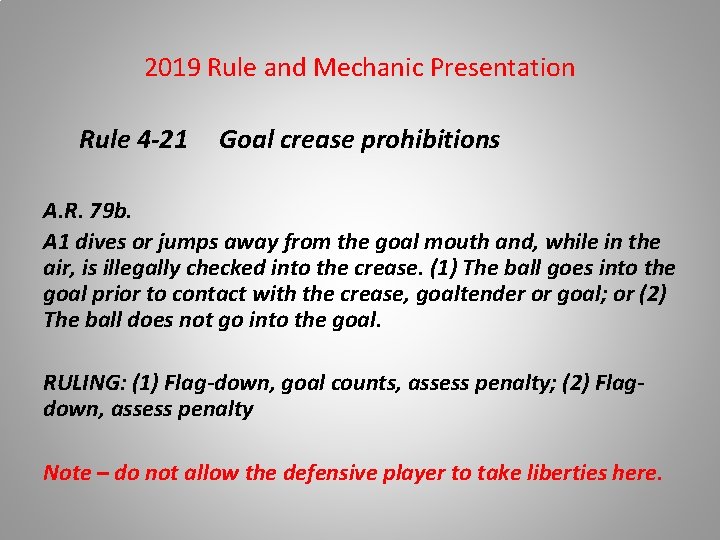 2019 Rule and Mechanic Presentation

Rule 4-21 Goal crease prohibitions

A.R. 79b.

A1 dives or jumps away from the goal mouth and, while in the air, is illegally checked into the crease. (1) The ball goes into the goal prior to contact with the crease, goaltender or goal; or (2) The ball does not go into the goal.

RULING: (1) Flag-down, goal counts, assess penalty; (2) Flag-down, assess penalty

Note – do not allow the defensive player to take liberties here.